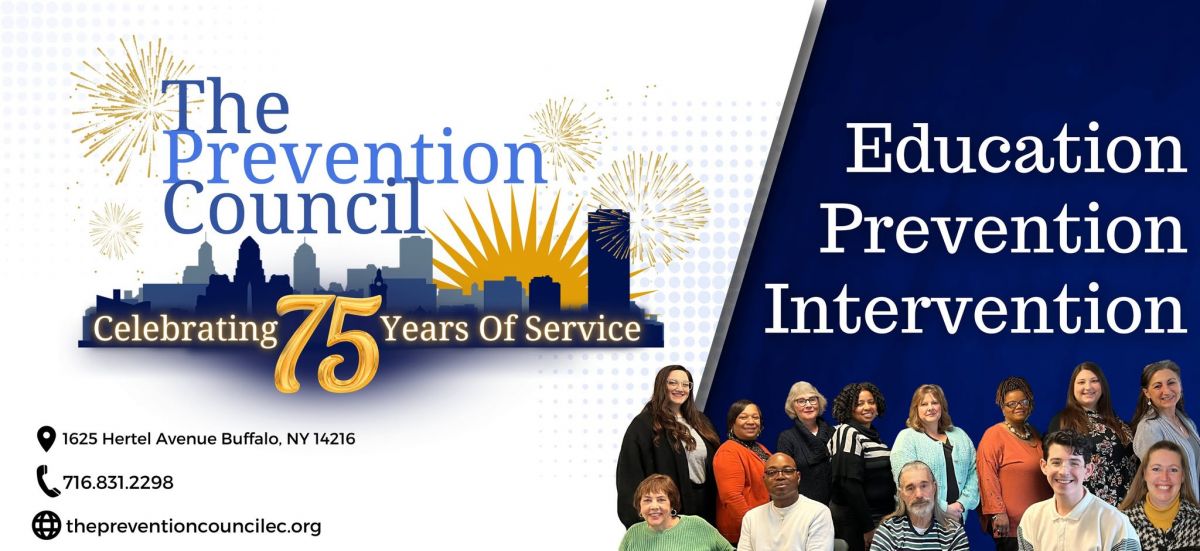 The Prevention Council

Celebrating 75 Years Of Service

1625 Hertel Avenue Buffalo, NY 14216

716.831.2298

thepreventioncouncilec.org

Education
Prevention
Intervention